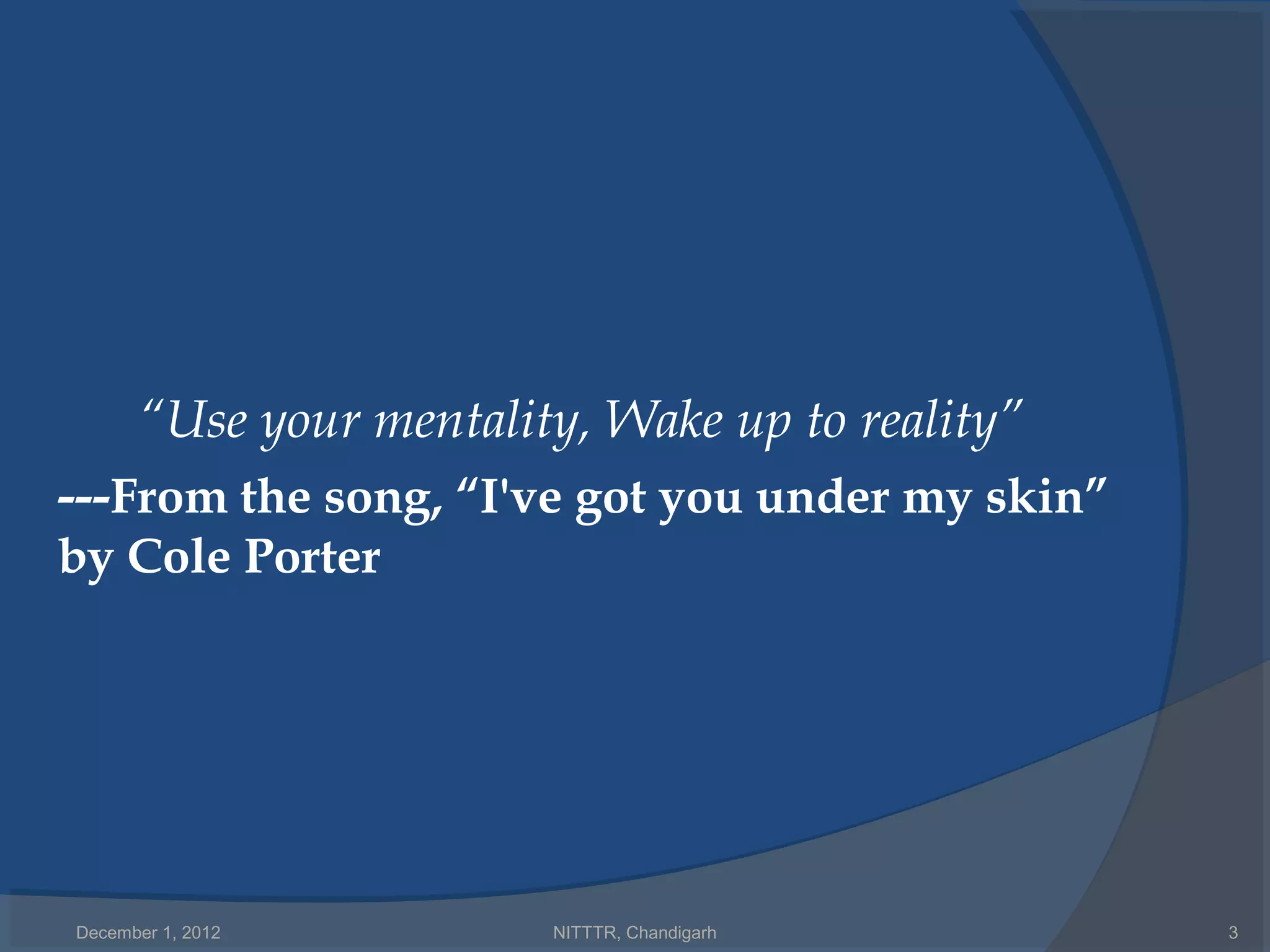 “Use your mentality, Wake up to reality”

---From the song, “I've got you under my skin” by Cole Porter

December 1, 2012

NITTTR, Chandigarh

3